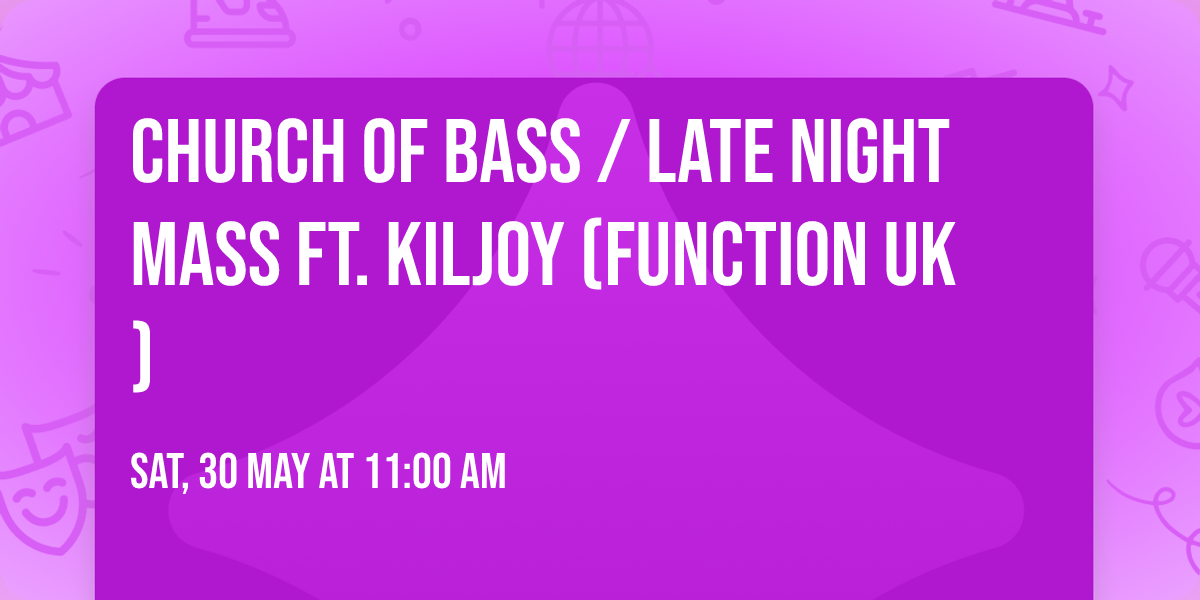 CHURCH OF BASS / LATE NIGHT MASS FT. KILJOY (FUNCTION UK )

SAT, 30 MAY AT 11:00 AM